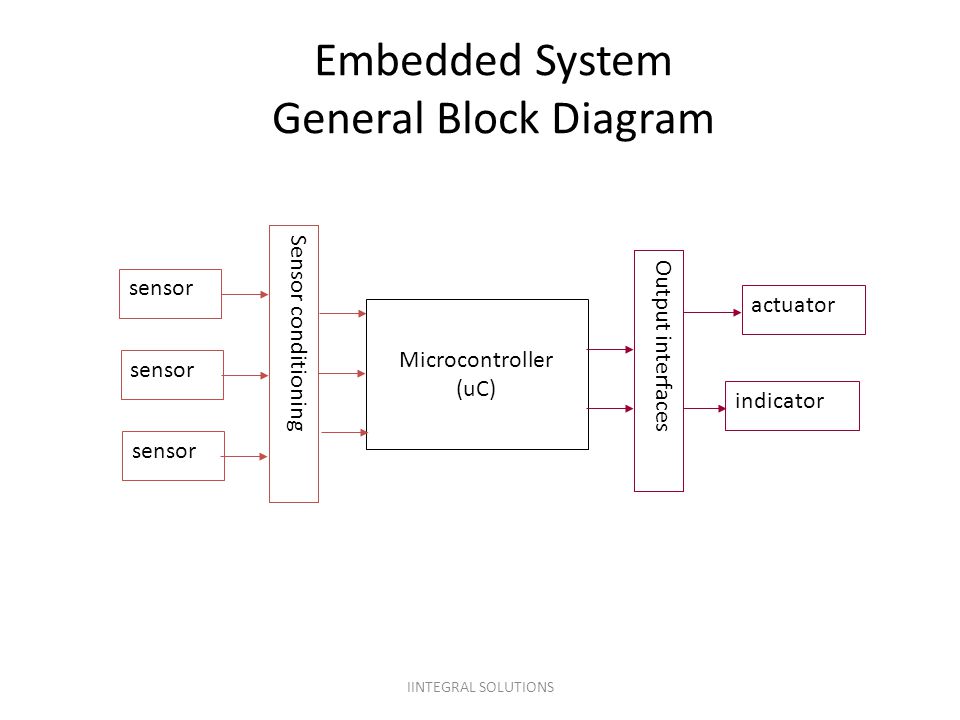 Embedded System
General Block Diagram

sensor

sensor

sensor

Sensor conditioning

Microcontroller
(uC)

Output interfaces

actuator

indicator

IINTEGRAL SOLUTIONS